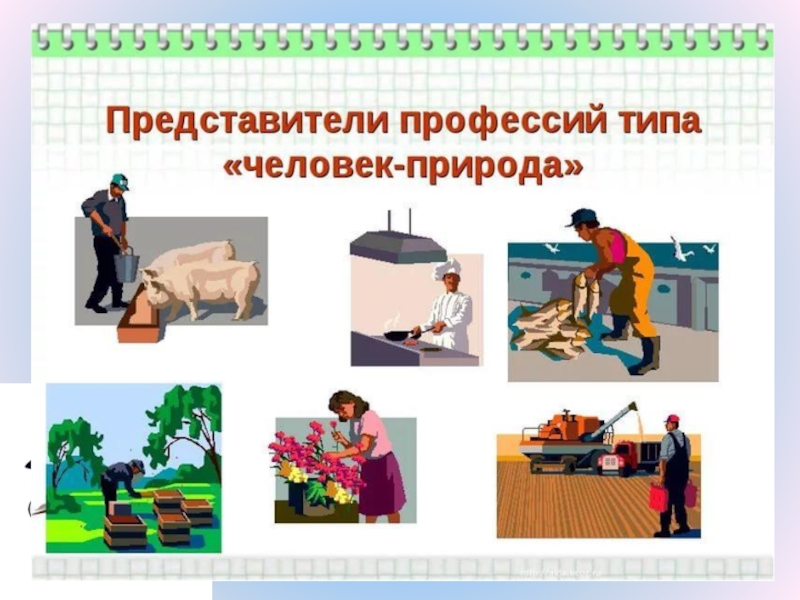 Представители профессий типа «человек-природа»